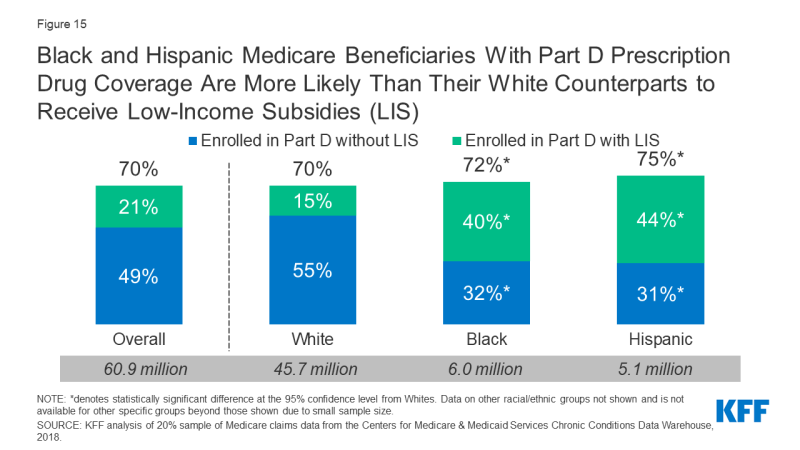 Figure 15

Black and Hispanic Medicare Beneficiaries With Part D Prescription Drug Coverage Are More Likely Than Their White Counterparts to Receive Low-Income Subsidies (LIS)

Enrolled in Part D without LIS
Enrolled in Part D with LIS

70%
21%
49%
Overall

70%
15%
55%
White

72%*
40%*
32%*
Black

75%*
44%*
31%*
Hispanic

60.9 million
45.7 million
6.0 million
5.1 million

NOTE: *denotes statistically significant difference at the 95% confidence level from Whites. Data on other racial/ethnic groups not shown and is not available for other specific groups beyond those shown due to small sample size.
SOURCE: KFF analysis of 20% sample of Medicare claims data from the Centers for Medicare & Medicaid Services Chronic Conditions Data Warehouse, 2018.

KFF